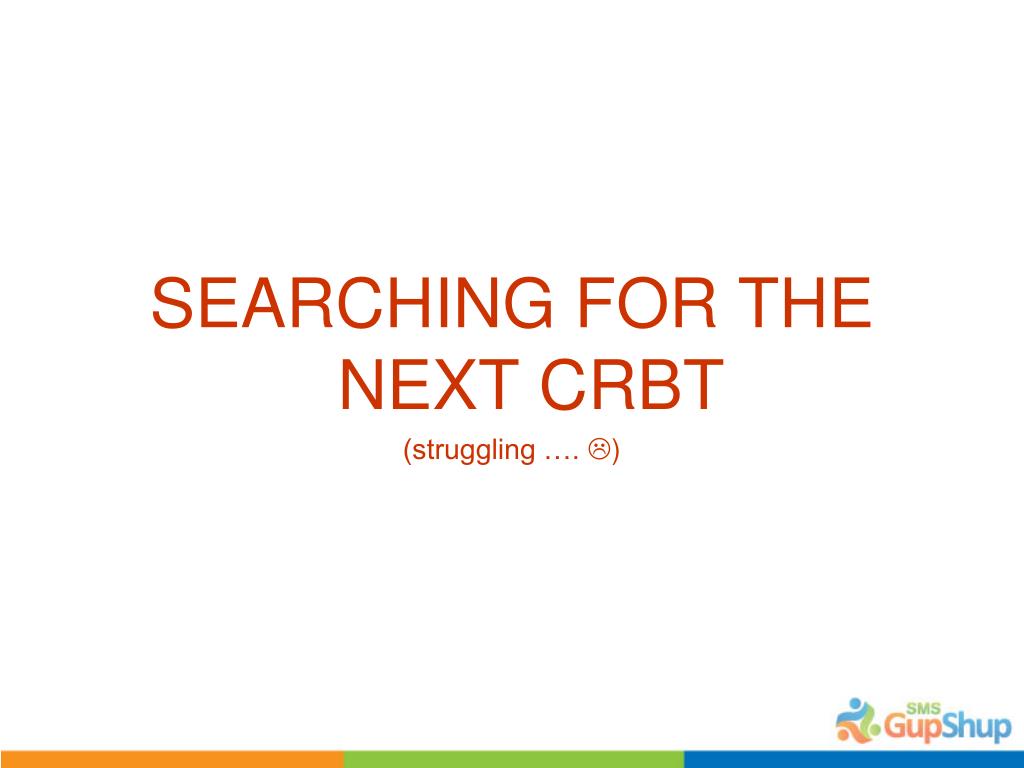 SEARCHING FOR THE NEXT CRBT

(struggling …. ☹)

SMS GupShup